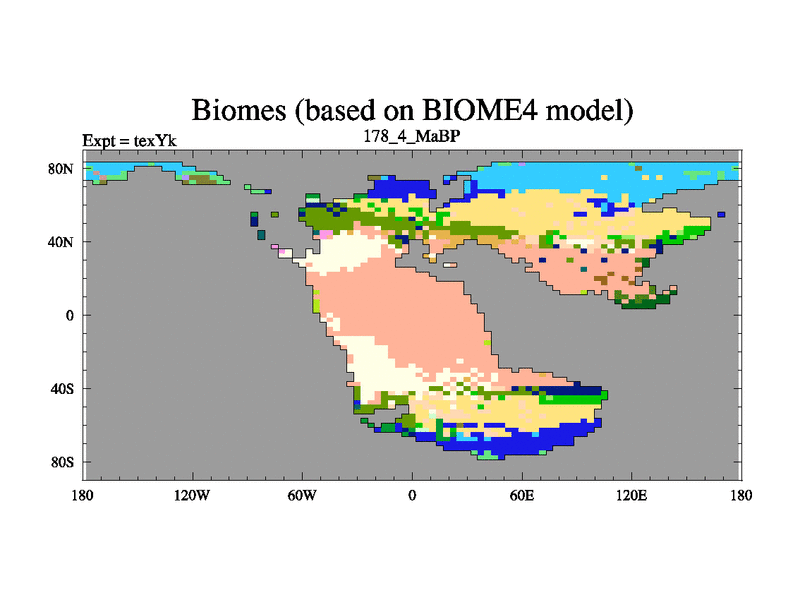 Biomes (based on BIOME4 model)

Expt = texYk

178_4_MaBP

80N
40N
0
40S
80S

180
120W
60W
0
60E
120E
180